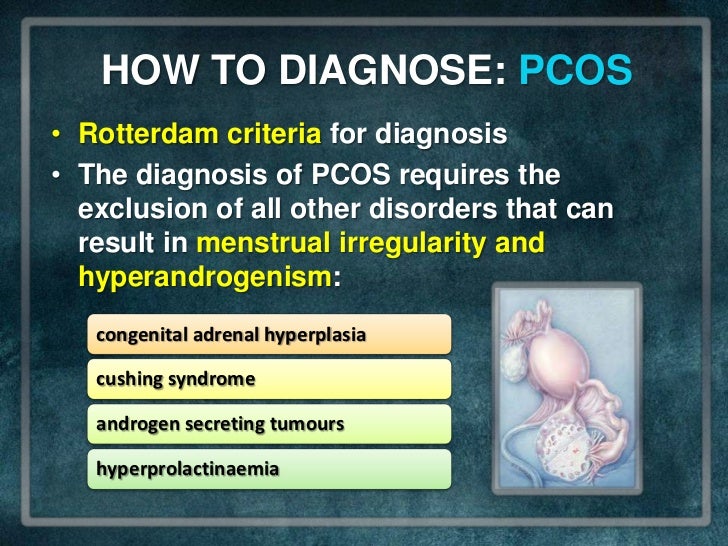 HOW TO DIAGNOSE: PCOS

• Rotterdam criteria for diagnosis
• The diagnosis of PCOS requires the exclusion of all other disorders that can result in menstrual irregularity and hyperandrogenism:

congenital adrenal hyperplasia

cushing syndrome

androgen secreting tumours

hyperprolactinaemia